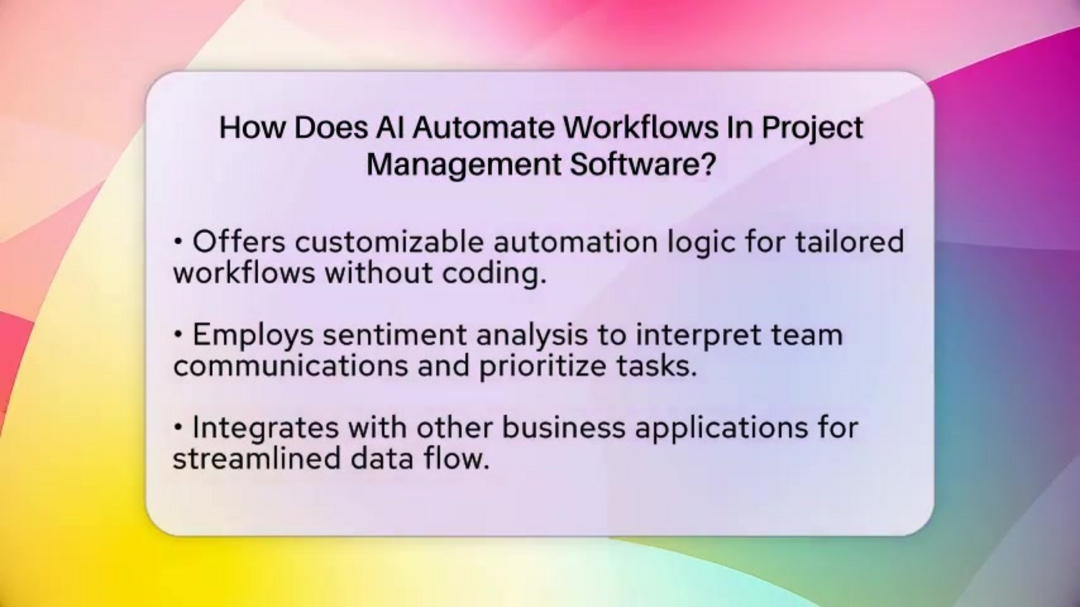 How Does AI Automate Workflows In Project Management Software?

• Offers customizable automation logic for tailored workflows without coding.

• Employs sentiment analysis to interpret team communications and prioritize tasks.

• Integrates with other business applications for streamlined data flow.